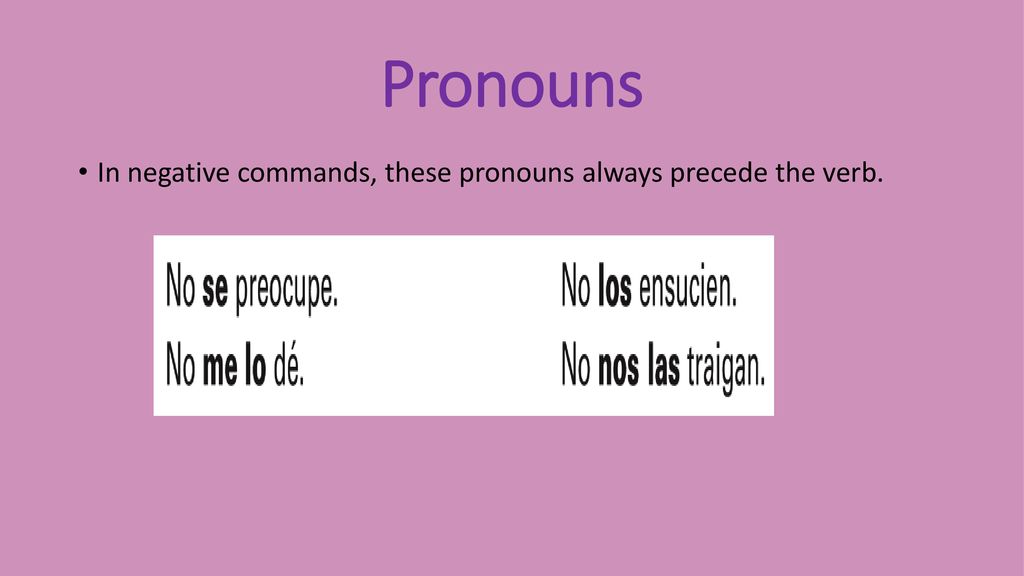 Pronouns

• In negative commands, these pronouns always precede the verb.

No se preocupe.

No me lo dé.

No los ensucien.

No nos las traigan.